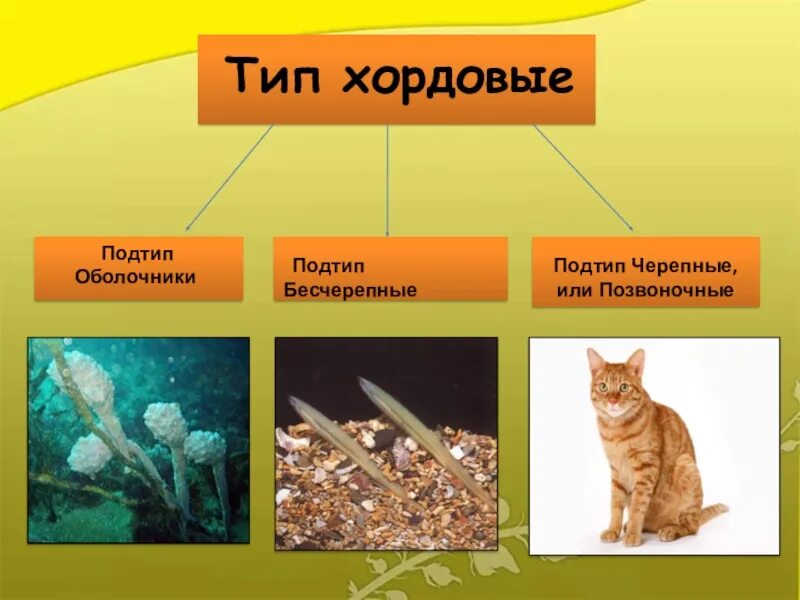 Тип хордовые

Подтип Оболочники

Подтип Бесчерепные

Подтип Черепные, или Позвоночные